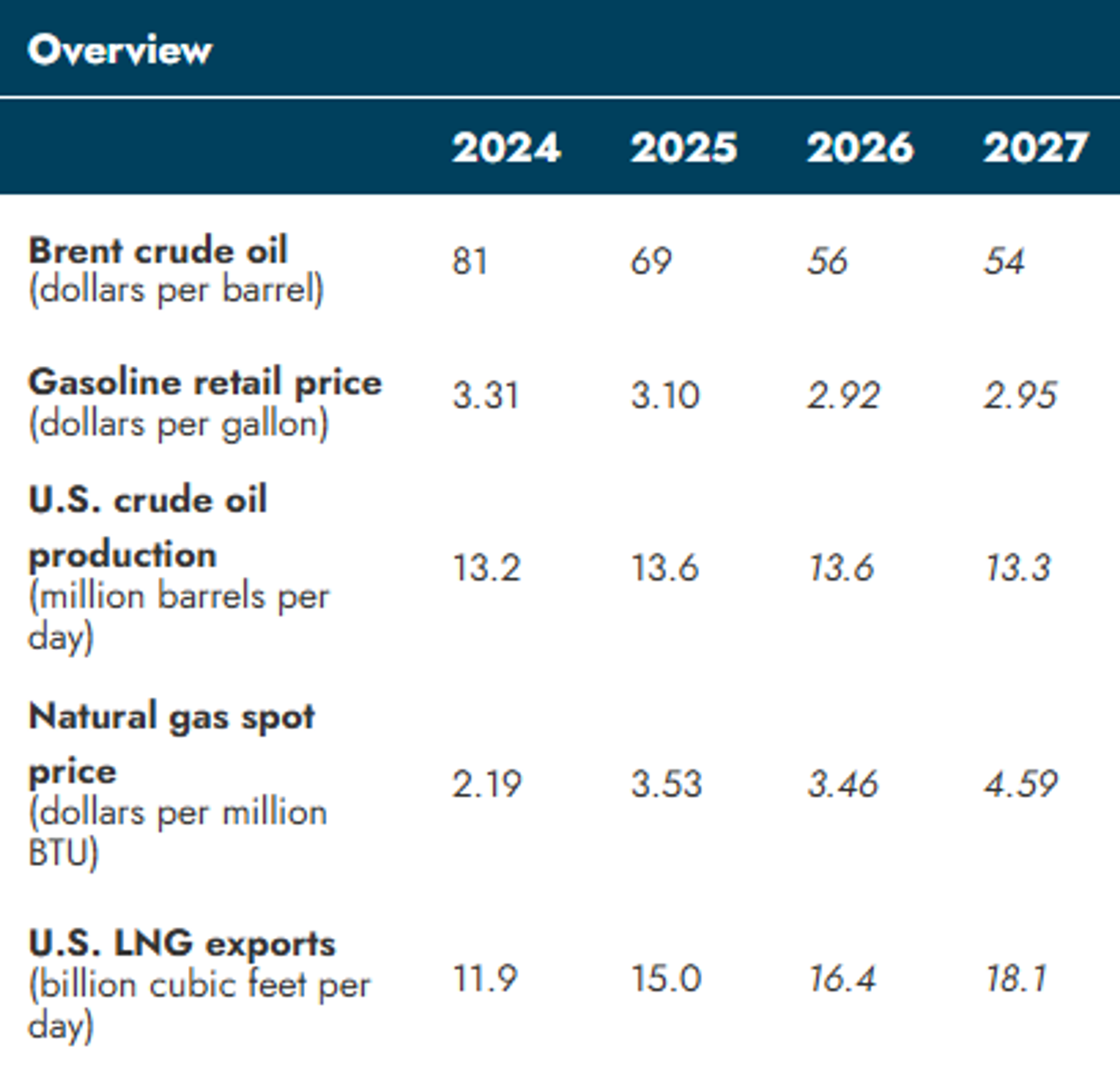 Overview

| | 2024 | 2025 | 2026 | 2027 |
|---|---|---|---|---|
| Brent crude oil (dollars per barrel) | 81 | 69 | 56 | 54 |
| Gasoline retail price (dollars per gallon) | 3.31 | 3.10 | 2.92 | 2.95 |
| U.S. crude oil production (million barrels per day) | 13.2 | 13.6 | 13.6 | 13.3 |
| Natural gas spot price (dollars per million BTU) | 2.19 | 3.53 | 3.46 | 4.59 |
| U.S. LNG exports (billion cubic feet per day) | 11.9 | 15.0 | 16.4 | 18.1 |